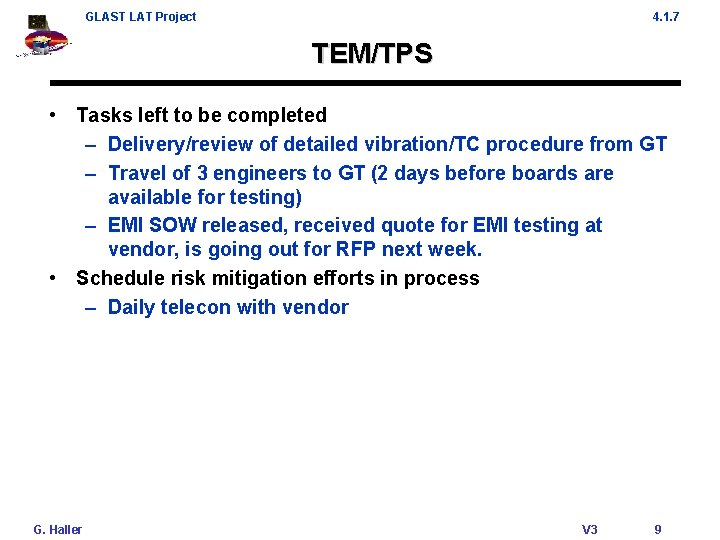 GLAST LAT Project

4.1.7

TEM/TPS

• Tasks left to be completed
– Delivery/review of detailed vibration/TC procedure from GT
– Travel of 3 engineers to GT (2 days before boards are available for testing)
– EMI SOW released, received quote for EMI testing at vendor, is going out for RFP next week.
• Schedule risk mitigation efforts in process
– Daily telecon with vendor

G. Haller

V3

9